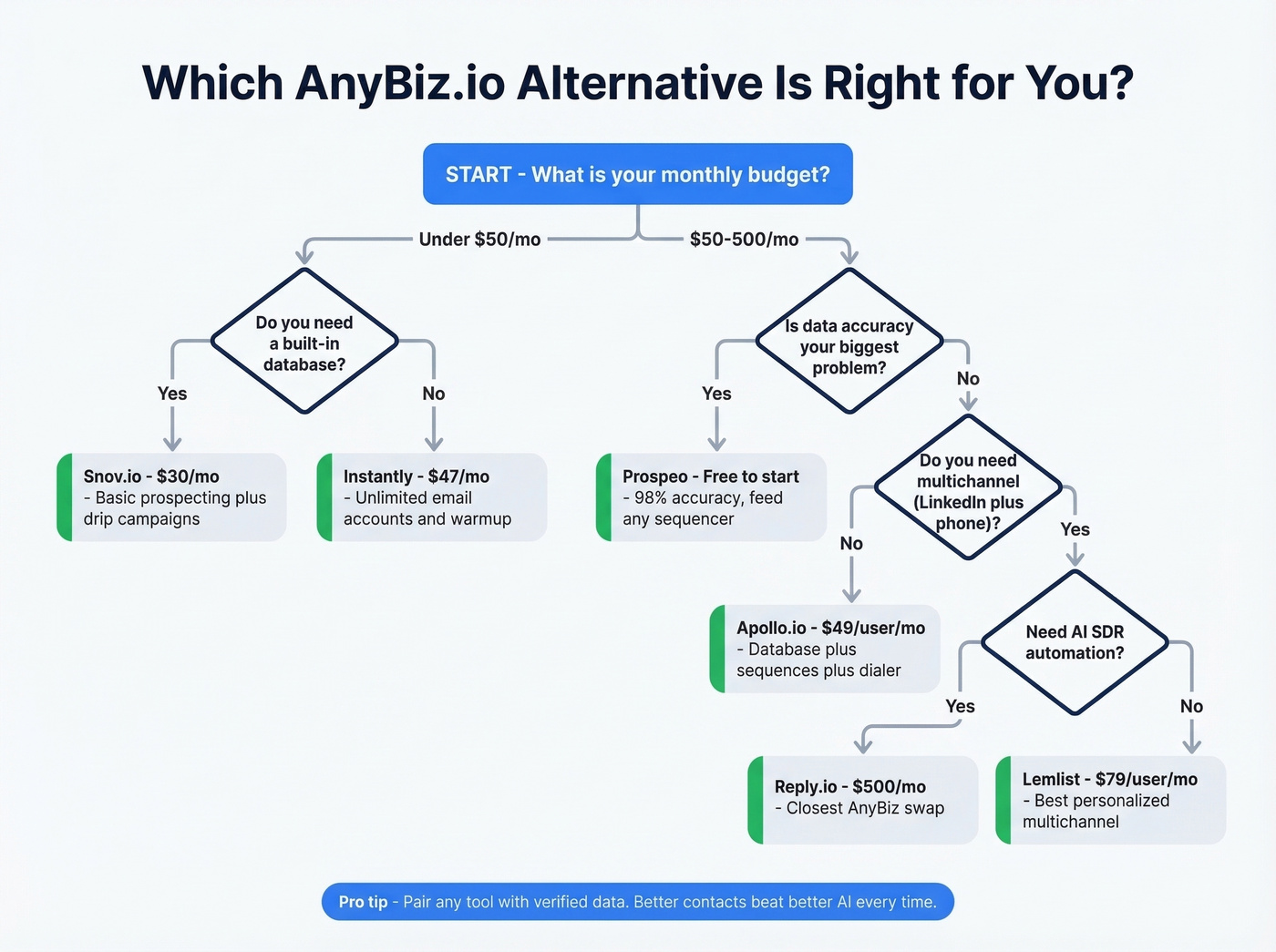 Which AnyBiz.io Alternative Is Right for You?

START - What is your monthly budget?

Under $50/mo

$50-500/mo

Do you need a built-in database?

Yes

No

Snov.io - $30/mo - Basic prospecting plus drip campaigns

Instantly - $47/mo - Unlimited email accounts and warmup

Is data accuracy your biggest problem?

Yes

No

Prospeo - Free to start - 98% accuracy, feed any sequencer

Do you need multichannel (LinkedIn plus phone)?

No

Yes

Apollo.io - $49/user/mo - Database plus sequences plus dialer

Need AI SDR automation?

Yes

No

Reply.io - $500/mo - Closest AnyBiz swap

Lemlist - $79/user/mo - Best personalized multichannel

Pro tip - Pair any tool with verified data. Better contacts beat better AI every time.